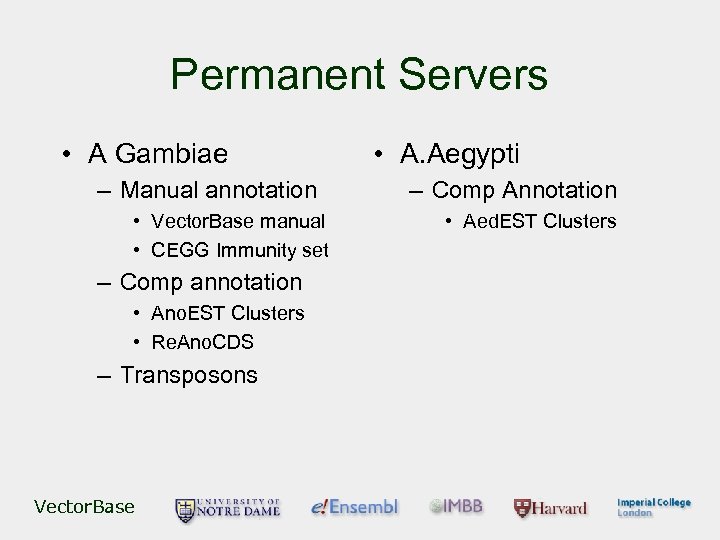 Permanent Servers

• A Gambiae
– Manual annotation
• VectorBase manual
• CEGG Immunity set
– Comp annotation
• AnoEST Clusters
• ReAnoCDS
– Transposons

• A.Aegypti
– Comp Annotation
• AedEST Clusters

VectorBase UNIVERSITY OF NOTRE DAME e!Ensembl IMBB Harvard Imperial College London